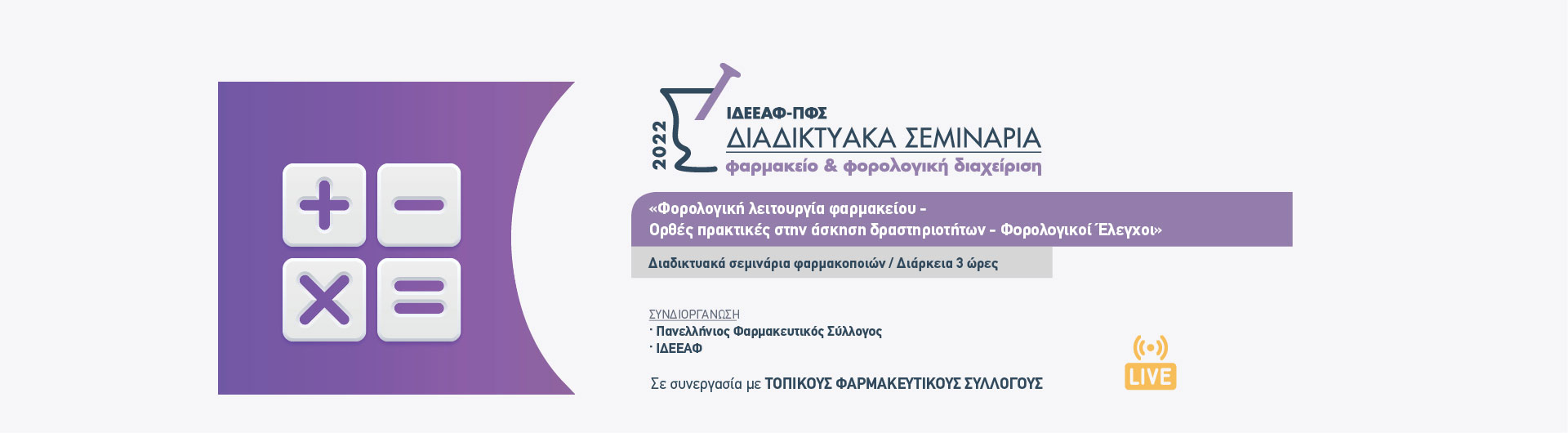 2022
ΙΔΕΕΑΦ-ΠΦΣ
ΔΙΑΔΙΚΤΥΑΚΑ ΣΕΜΙΝΑΡΙΑ
φαρμακείο & φορολογική διαχείριση

«Φορολογική λειτουργία φαρμακείου -
Ορθές πρακτικές στην άσκηση δραστηριοτήτων - Φορολογικοί Έλεγχοι»

Διαδικτυακά σεμινάρια φαρμακοποιών / Διάρκεια 3 ώρες

ΣΥΝΔΙΟΡΓΑΝΩΣΗ
· Πανελλήνιος Φαρμακευτικός Σύλλογος
· ΙΔΕΕΑΦ

Σε συνεργασία με ΤΟΠΙΚΟΥΣ ΦΑΡΜΑΚΕΥΤΙΚΟΥΣ ΣΥΛΛΟΓΟΥΣ

LIVE